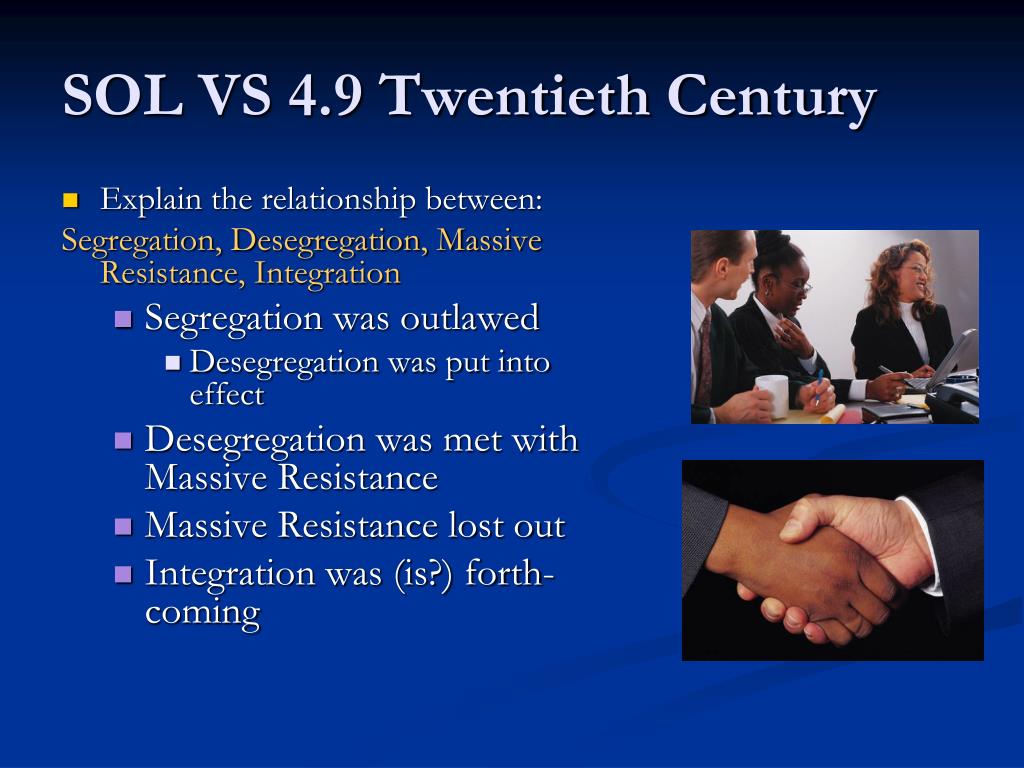 SOL VS 4.9 Twentieth Century

Explain the relationship between:

Segregation, Desegregation, Massive Resistance, Integration

Segregation was outlawed

Desegregation was put into effect

Desegregation was met with Massive Resistance

Massive Resistance lost out

Integration was (is?) forthcoming